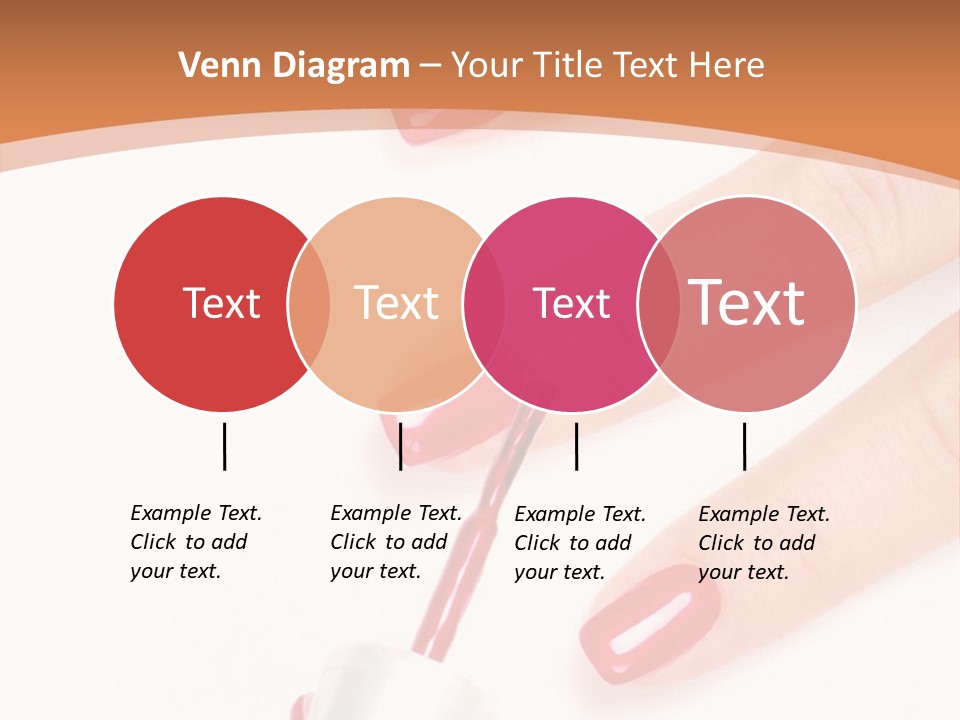 Venn Diagram – Your Title Text Here

Text

Text

Text

Text

Example Text. Click to add your text.

Example Text. Click to add your text.

Example Text. Click to add your text.

Example Text. Click to add your text.